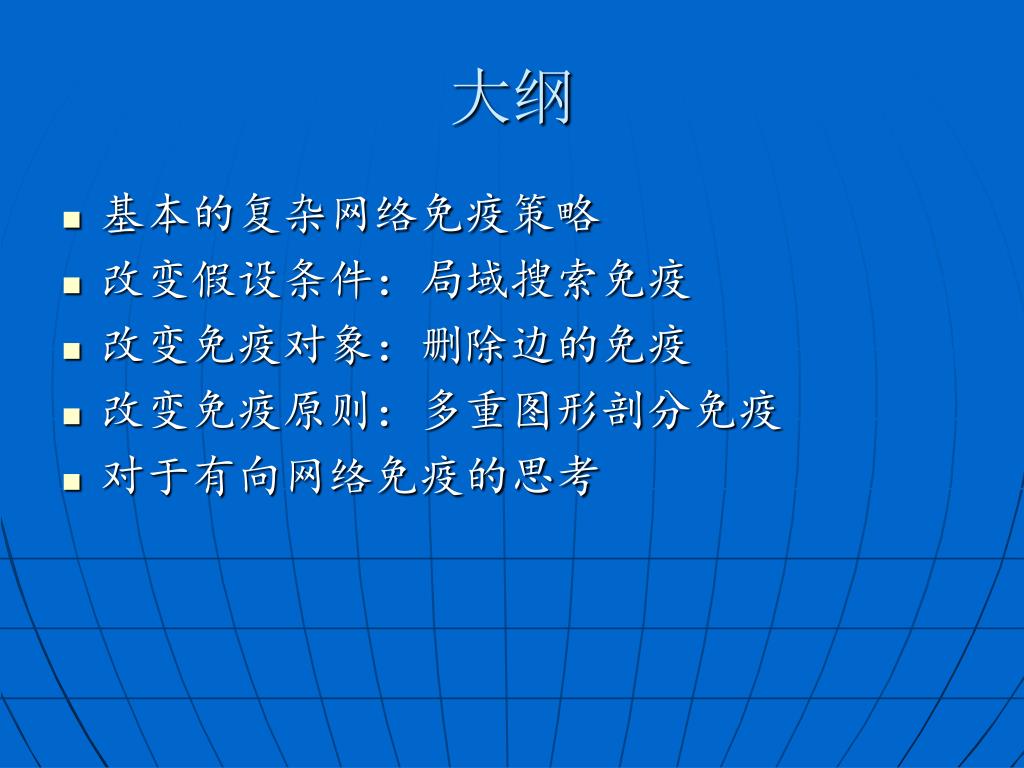 大纲

- 基本的复杂网络免疫策略
- 改变假设条件：局域搜索免疫
- 改变免疫对象：删除边的免疫
- 改变免疫原则：多重图形剖分免疫
- 对于有向网络免疫的思考